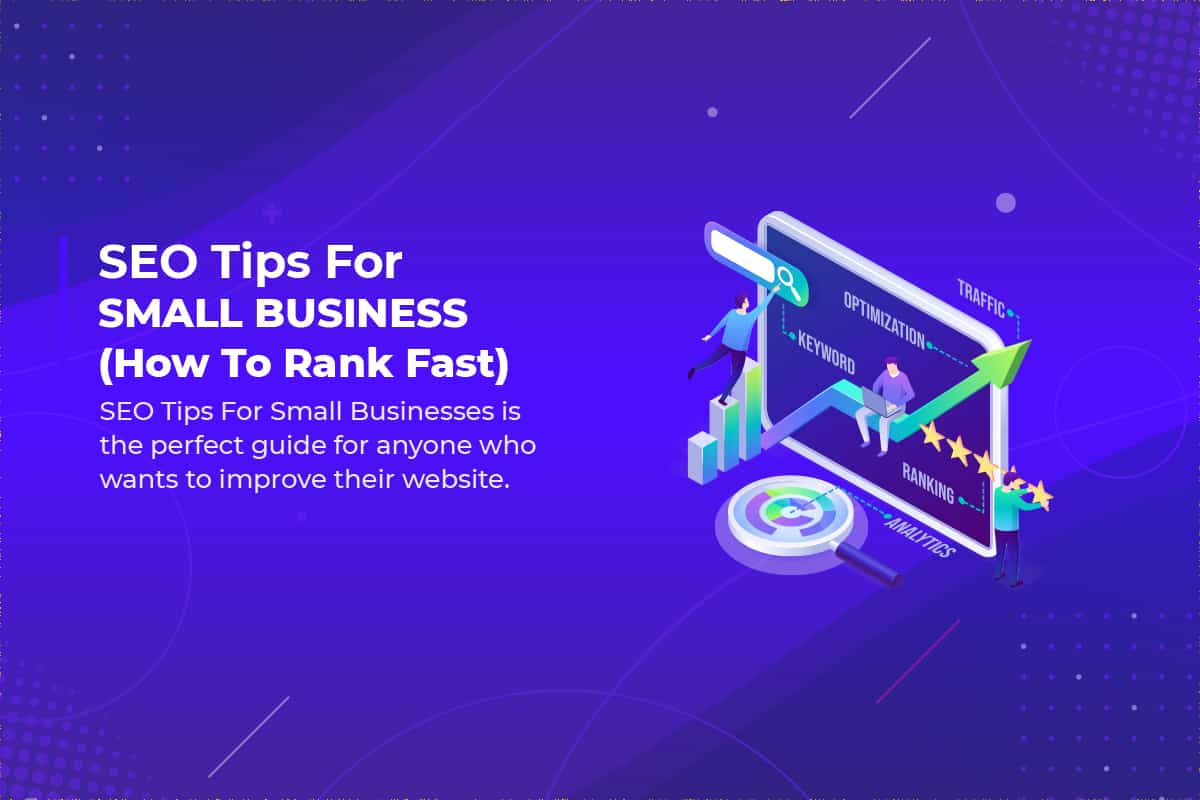 SEO Tips For
SMALL BUSINESS
(How To Rank Fast)

SEO Tips For Small Businesses is the perfect guide for anyone who wants to improve their website.

TRAFFIC
OPTIMIZATION
KEYWORD
RANKING
ANALYTICS